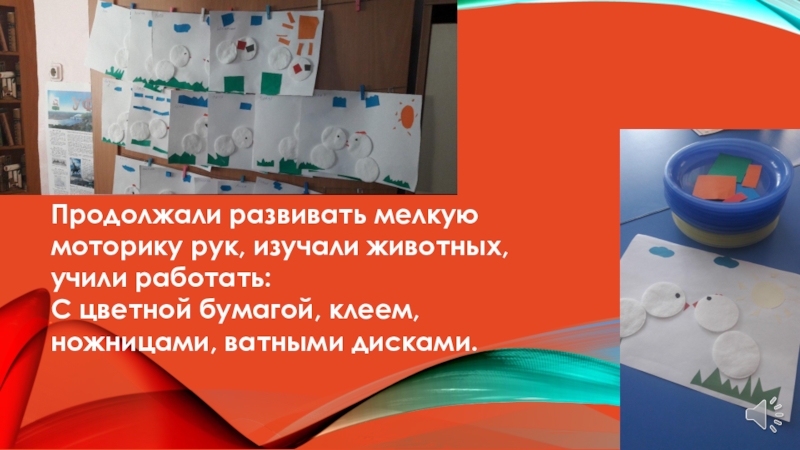 Продолжали развивать мелкую моторику рук, изучали животных, учили работать:
С цветной бумагой, клеем, ножницами, ватными дисками.